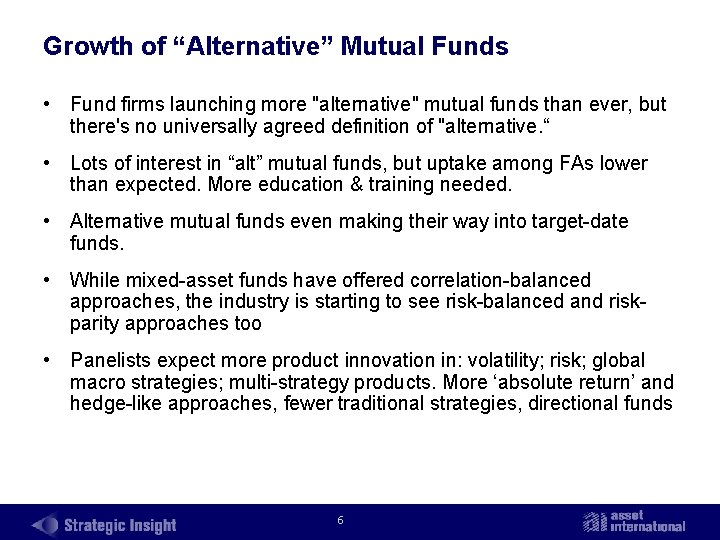 Growth of “Alternative” Mutual Funds

• Fund firms launching more "alternative" mutual funds than ever, but there's no universally agreed definition of "alternative.“

• Lots of interest in “alt” mutual funds, but uptake among FAs lower than expected. More education & training needed.

• Alternative mutual funds even making their way into target-date funds.

• While mixed-asset funds have offered correlation-balanced approaches, the industry is starting to see risk-balanced and risk-parity approaches too

• Panelists expect more product innovation in: volatility; risk; global macro strategies; multi-strategy products. More ‘absolute return’ and hedge-like approaches, fewer traditional strategies, directional funds

Strategic Insight

6

asset international